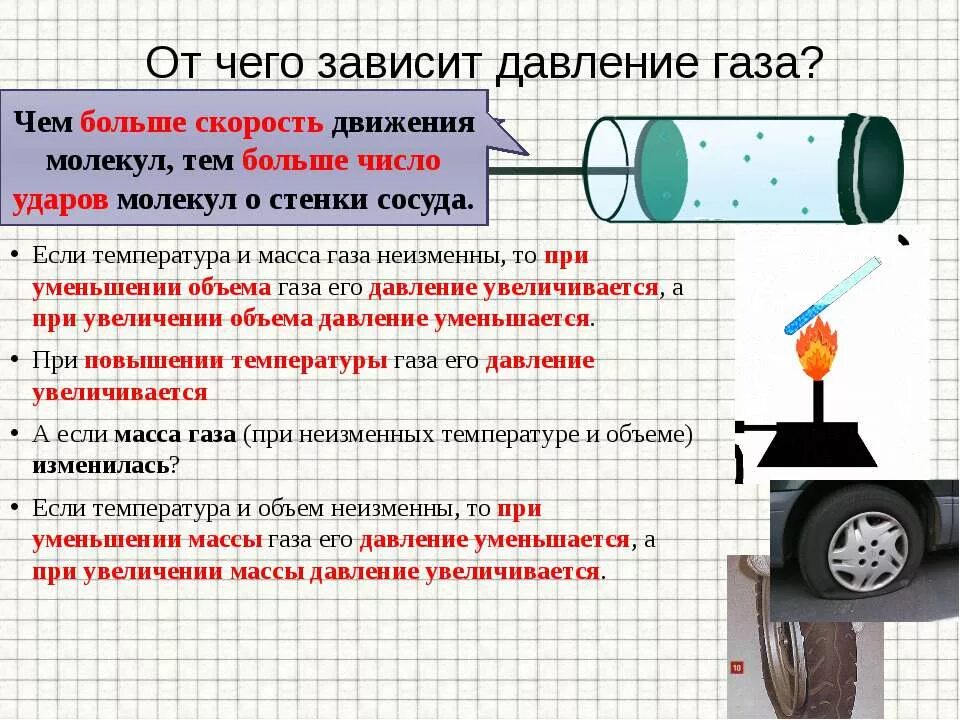 От чего зависит давление газа?

Чем больше скорость движения молекул, тем больше число ударов молекул о стенки сосуда.

• Если температура и масса газа неизменны, то при уменьшении объема газа его давление увеличивается, а при увеличении объема давление уменьшается.

• При повышении температуры газа его давление увеличивается

• А если масса газа (при неизменных температуре и объеме) изменилась?

• Если температура и объем неизменны, то при уменьшении массы газа его давление уменьшается, а при увеличении массы давление увеличивается.

10